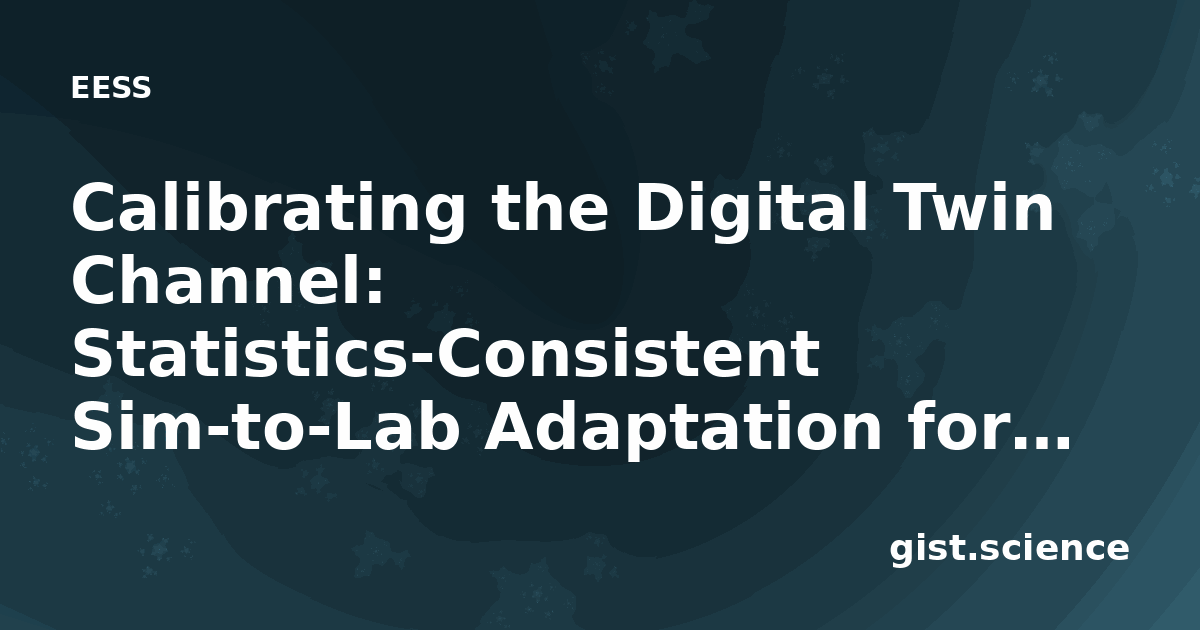 EESS

Calibrating the Digital Twin Channel: Statistics-Consistent Sim-to-Lab Adaptation for...

gist.science